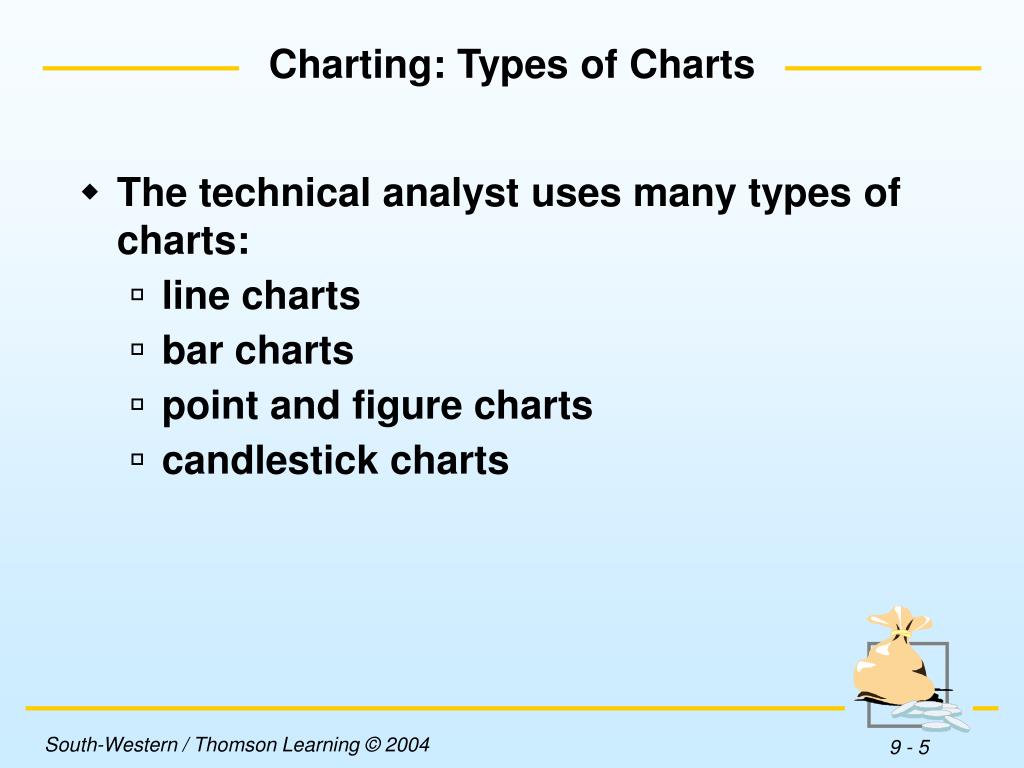 Charting: Types of Charts

The technical analyst uses many types of charts:
line charts
bar charts
point and figure charts
candlestick charts

South-Western / Thomson Learning © 2004

9 - 5